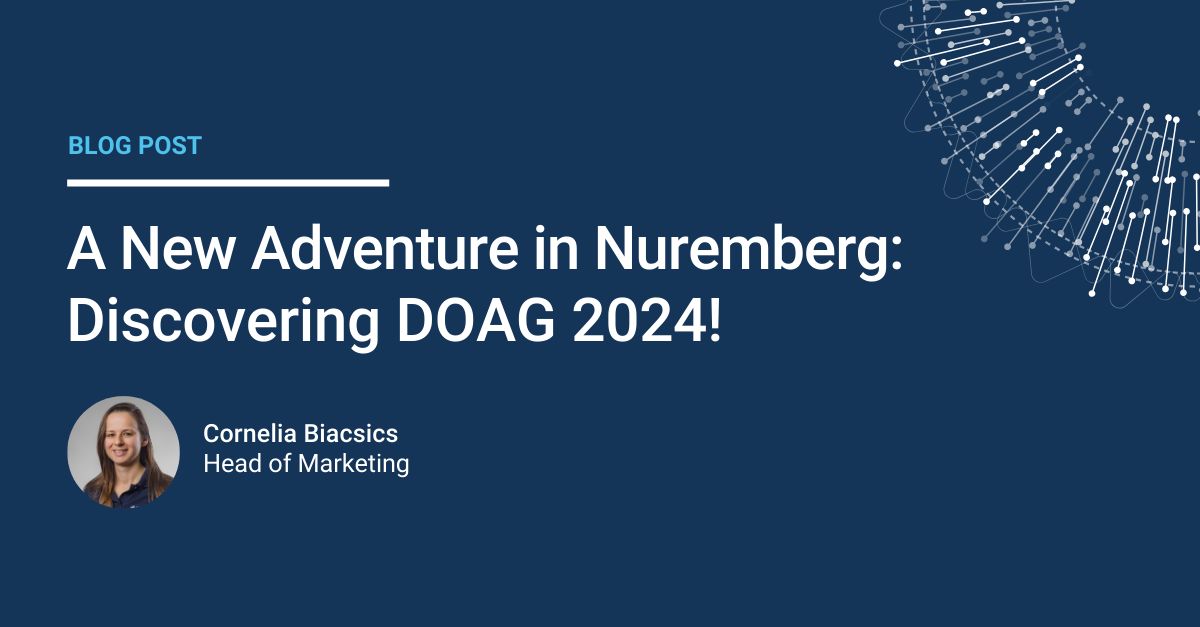 BLOG POST

A New Adventure in Nuremberg: Discovering DOAG 2024!

Cornelia Biacsics
Head of Marketing